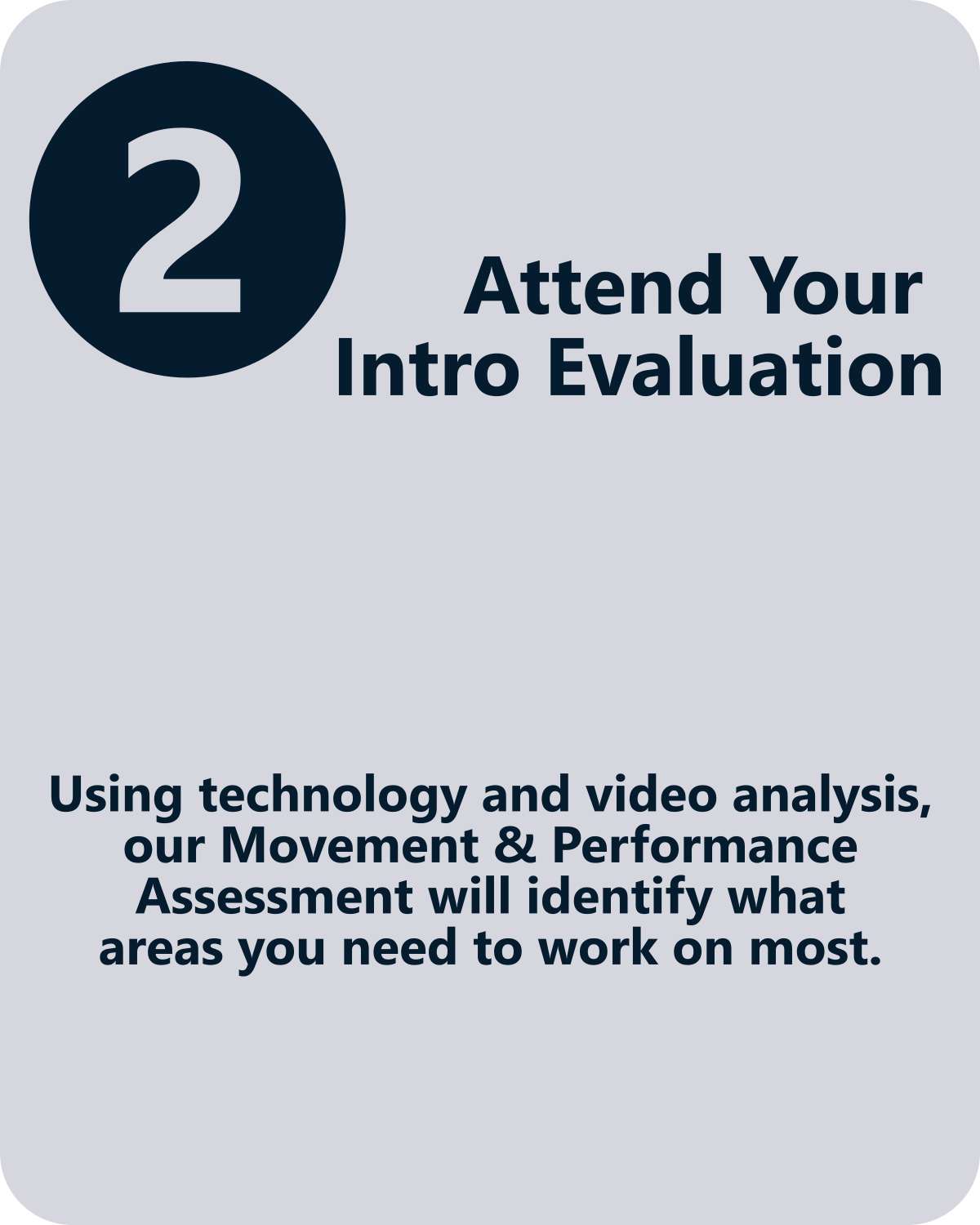 2

Attend Your Intro Evaluation

Using technology and video analysis, our Movement & Performance Assessment will identify what areas you need to work on most.